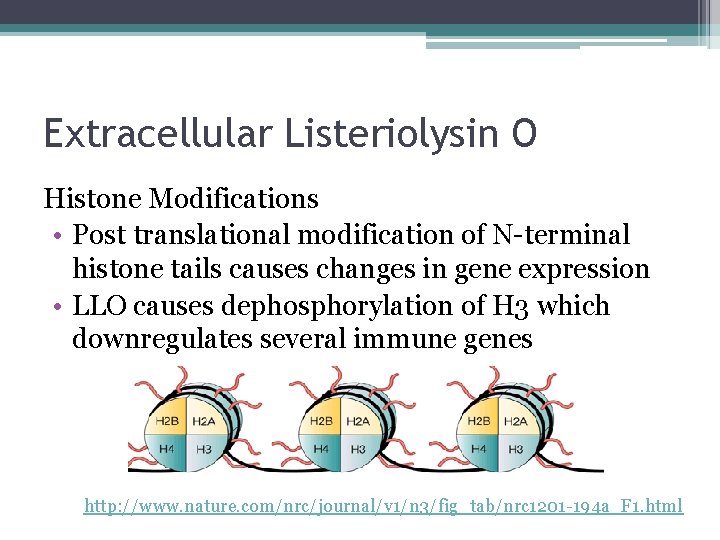 Extracellular Listeriolysin O

Histone Modifications

• Post translational modification of N-terminal histone tails causes changes in gene expression
• LLO causes dephosphorylation of H3 which downregulates several immune genes

H2B H2A H4 H3

H2B H2A H4 H3

H2B H2A H4 H3

http://www.nature.com/nrc/journal/v1/n3/fig_tab/nrc1201-194a_F1.html